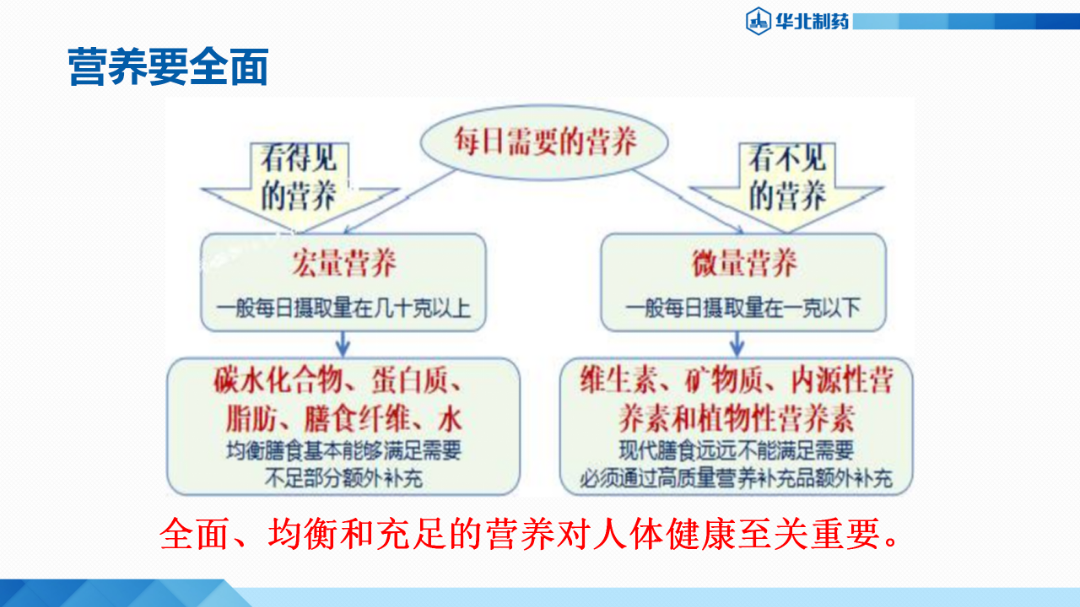 华北制药

营养要全面

每日需要的营养

看得见的营养

看不见的营养

宏量营养
一般每日摄取量在几十克以上

微量营养
一般每日摄取量在一克以下

碳水化合物、蛋白质、脂肪、膳食纤维、水
均衡膳食基本能够满足需要
不足部分额外补充

维生素、矿物质、内源性营养素和植物性营养素
现代膳食远远不能满足需要
必须通过高质量营养补充品额外补充

全面、均衡和充足的营养对人体健康至关重要。